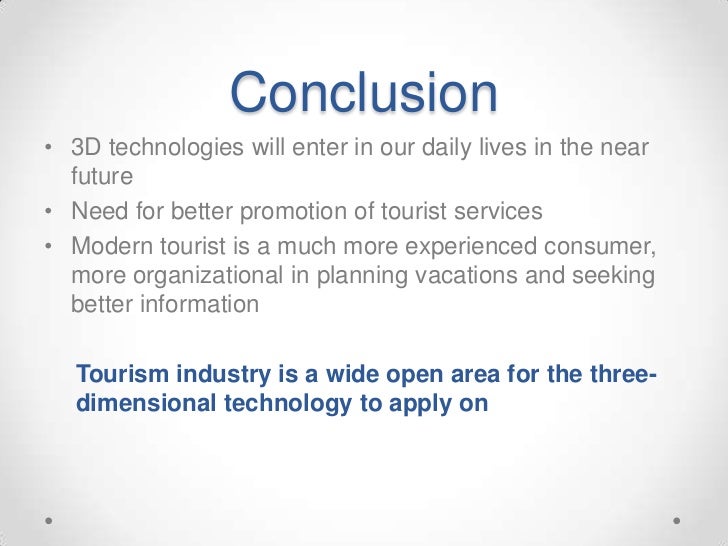 Conclusion

• 3D technologies will enter in our daily lives in the near future
• Need for better promotion of tourist services
• Modern tourist is a much more experienced consumer, more organizational in planning vacations and seeking better information

Tourism industry is a wide open area for the three-dimensional technology to apply on